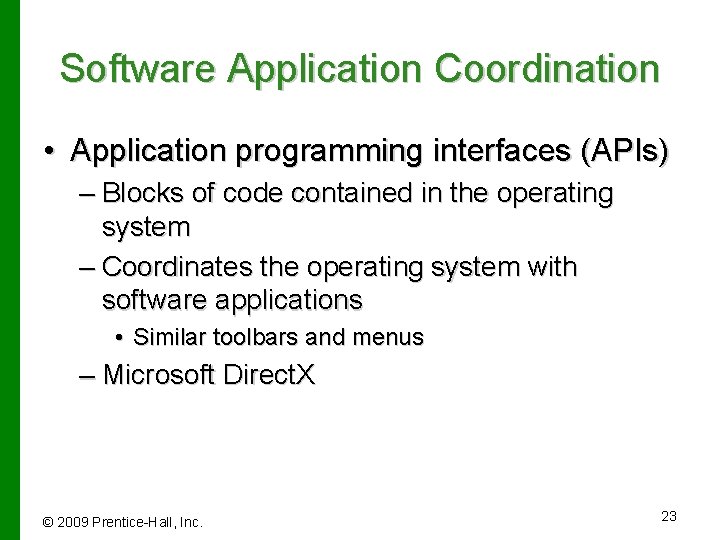 Software Application Coordination

• Application programming interfaces (APIs)
– Blocks of code contained in the operating system
– Coordinates the operating system with software applications
• Similar toolbars and menus
– Microsoft DirectX

© 2009 Prentice-Hall, Inc.

23